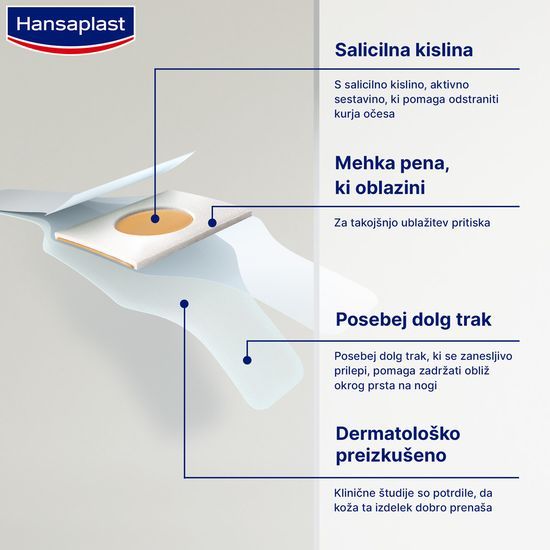 Hansaplast

Salicilna kislina

S salicilno kislino, aktivno sestavino, ki pomaga odstraniti kurja očesa

Mehka pena, ki oblazini

Za takojšnjo ublažitev pritiska

Posebej dolg trak

Posebej dolg trak, ki se zanesljivo prilepi, pomaga zadržati obliž okrog prsta na nogi

Dermatološko preizkušeno

Klinične študije so potrdile, da koža ta izdelek dobro prenaša